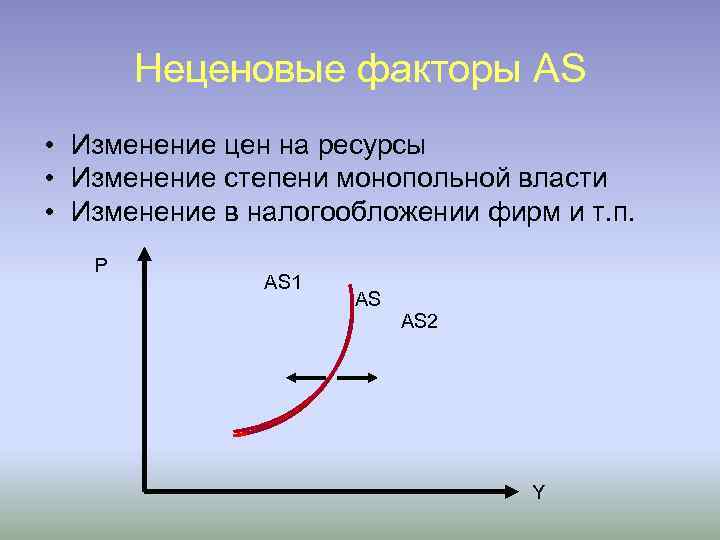 Неценовые факторы AS

• Изменение цен на ресурсы
• Изменение степени монопольной власти
• Изменение в налогообложении фирм и т.п.

P

AS1

AS

AS2

Y